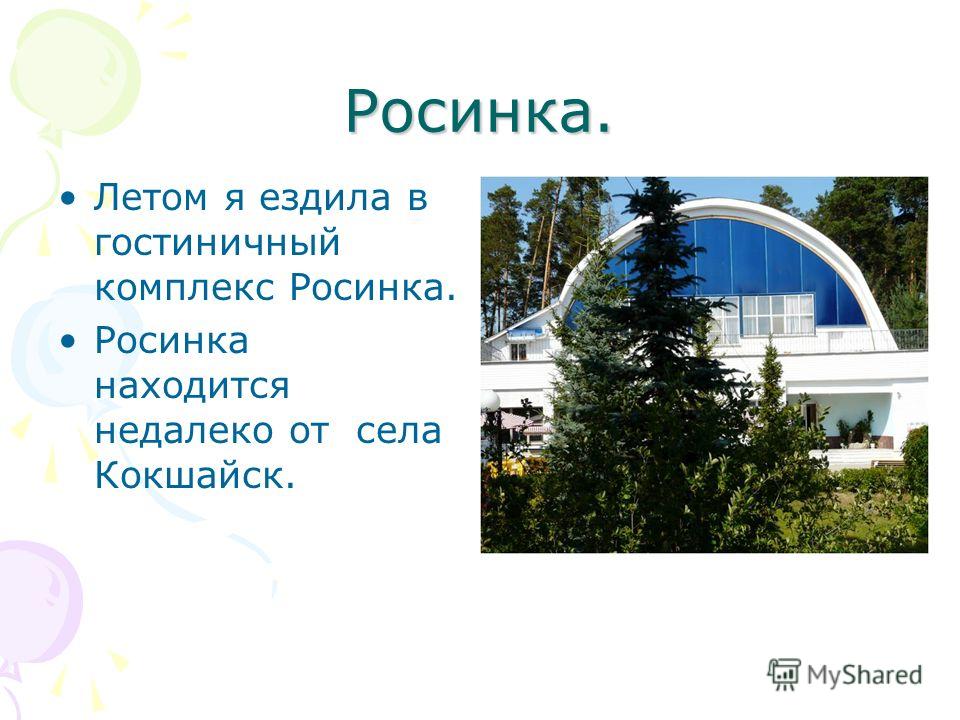 Росинка.

• Летом я ездила в гостиничный комплекс Росинка.
• Росинка находится недалеко от села Кокшайск.

MyShared